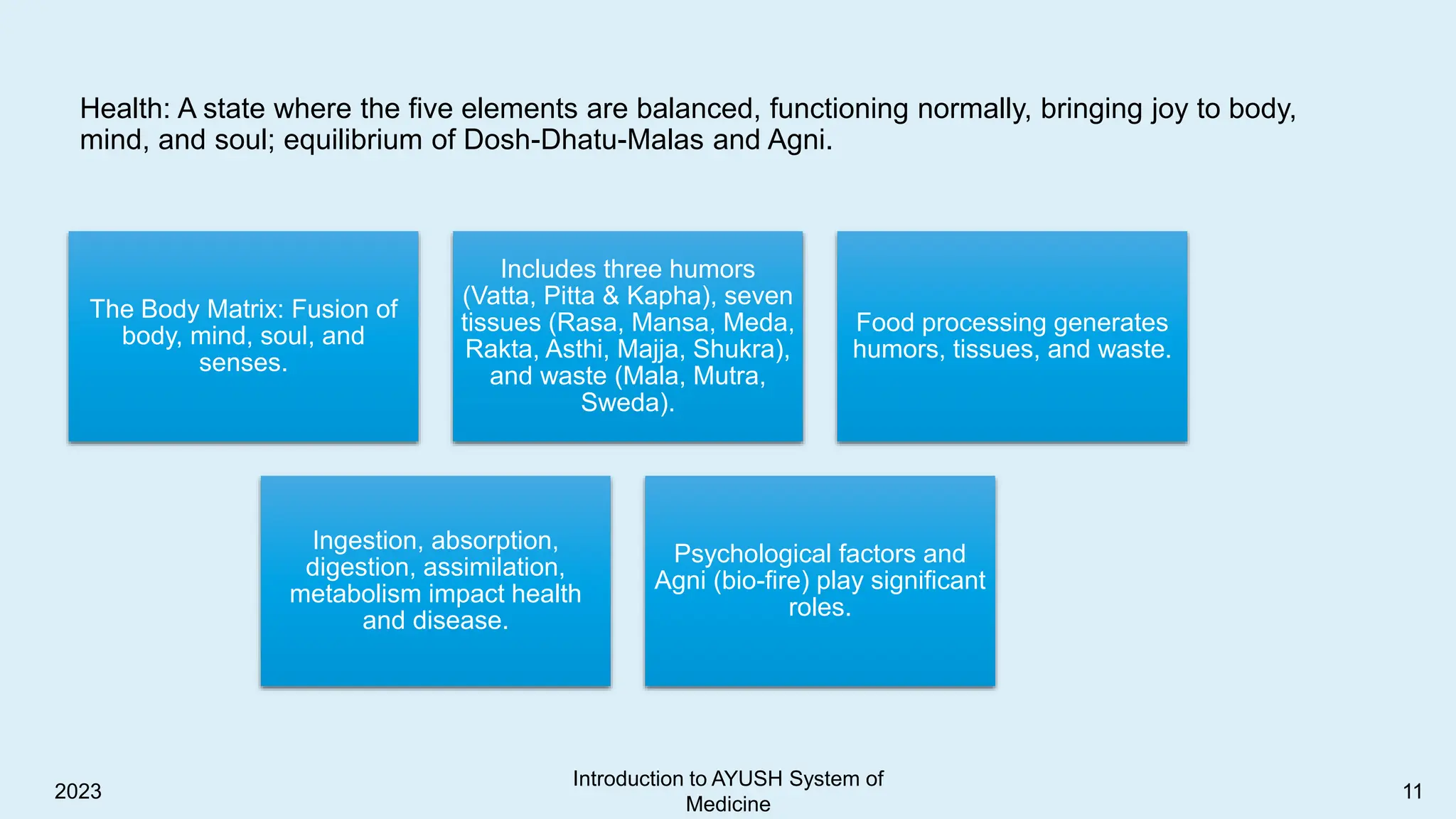 Health: A state where the five elements are balanced, functioning normally, bringing joy to body, mind, and soul; equilibrium of Dosh-Dhatu-Malas and Agni.

The Body Matrix: Fusion of body, mind, soul, and senses.

Includes three humors (Vatta, Pitta & Kapha), seven tissues (Rasa, Mansa, Meda, Rakta, Asthi, Majja, Shukra), and waste (Mala, Mutra, Sweda).

Food processing generates humors, tissues, and waste.

Ingestion, absorption, digestion, assimilation, metabolism impact health and disease.

Psychological factors and Agni (bio-fire) play significant roles.

2023

Introduction to AYUSH System of Medicine

11